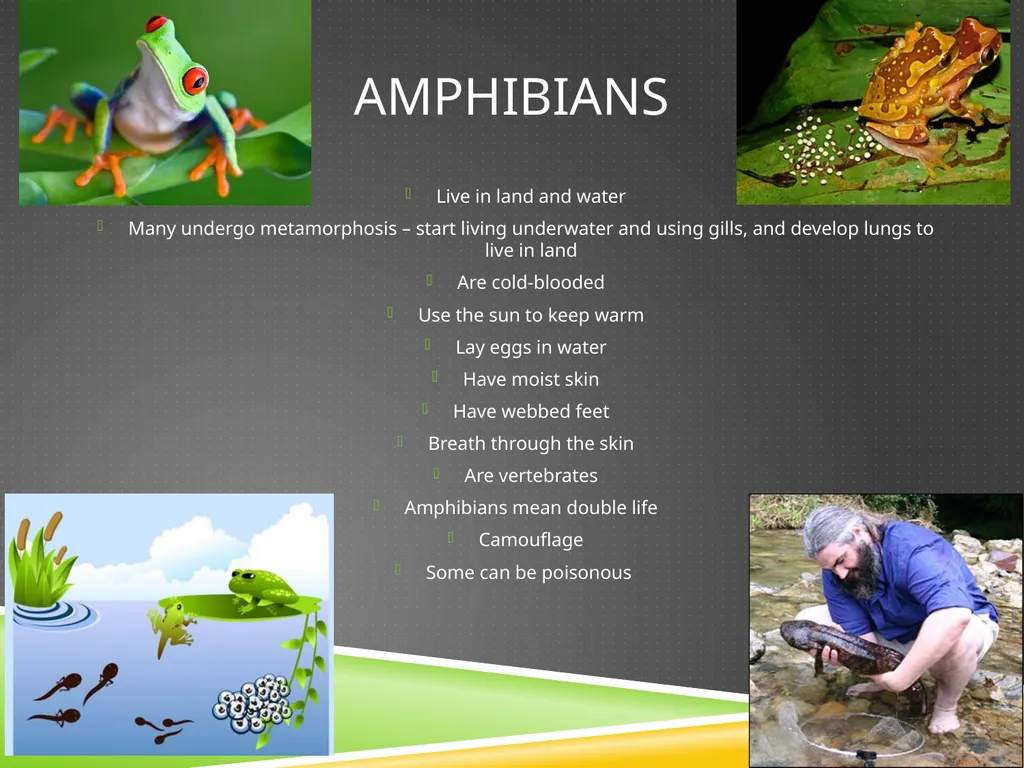 AMPHIBIANS

Live in land and water

Many undergo metamorphosis – start living underwater and using gills, and develop lungs to live in land

Are cold-blooded

Use the sun to keep warm

Lay eggs in water

Have moist skin

Have webbed feet

Breath through the skin

Are vertebrates

Amphibians mean double life

Camouflage

Some can be poisonous